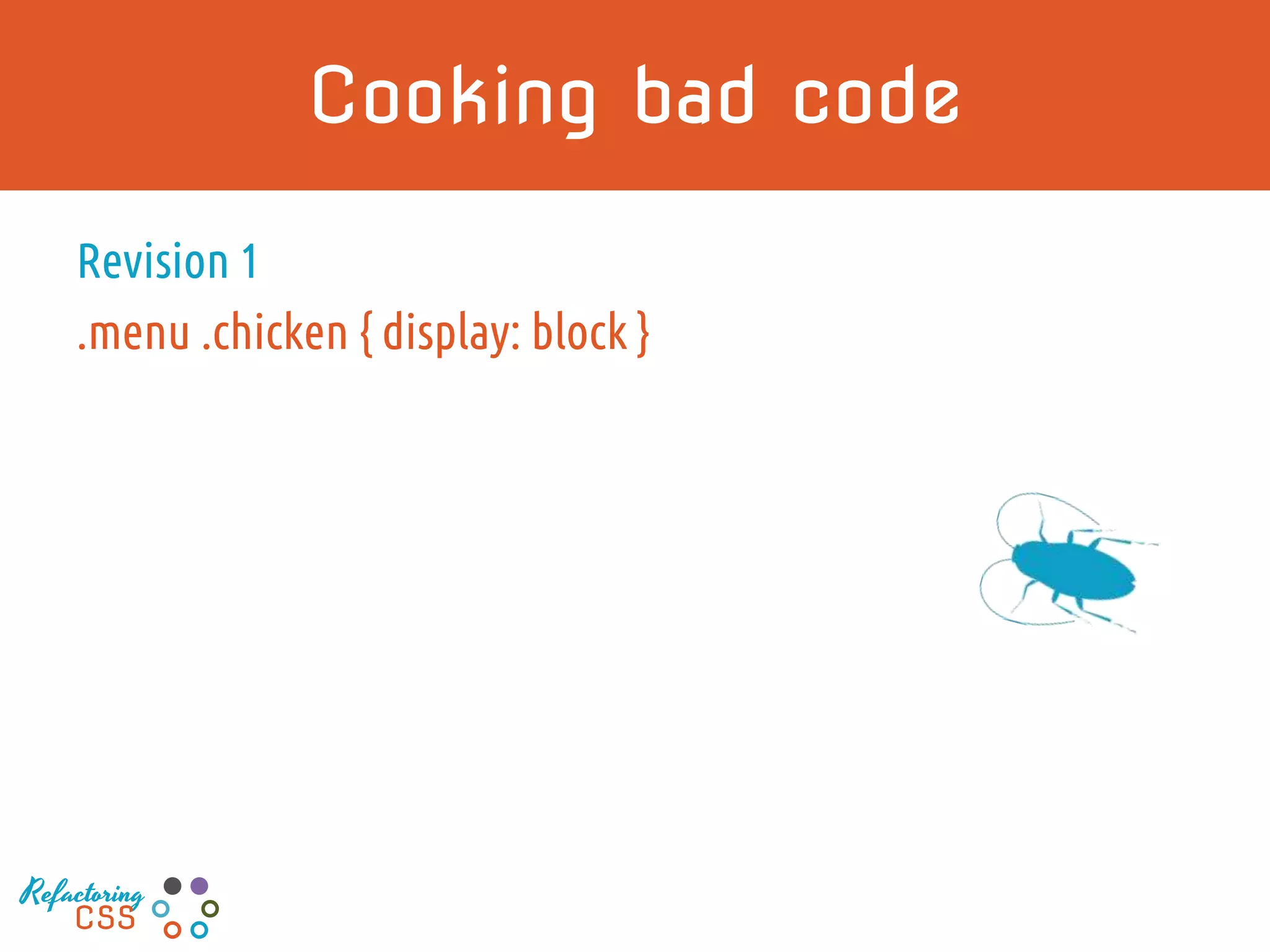 Cooking bad code

Revision 1

.menu .chicken { display: block }

Refactoring
CSS